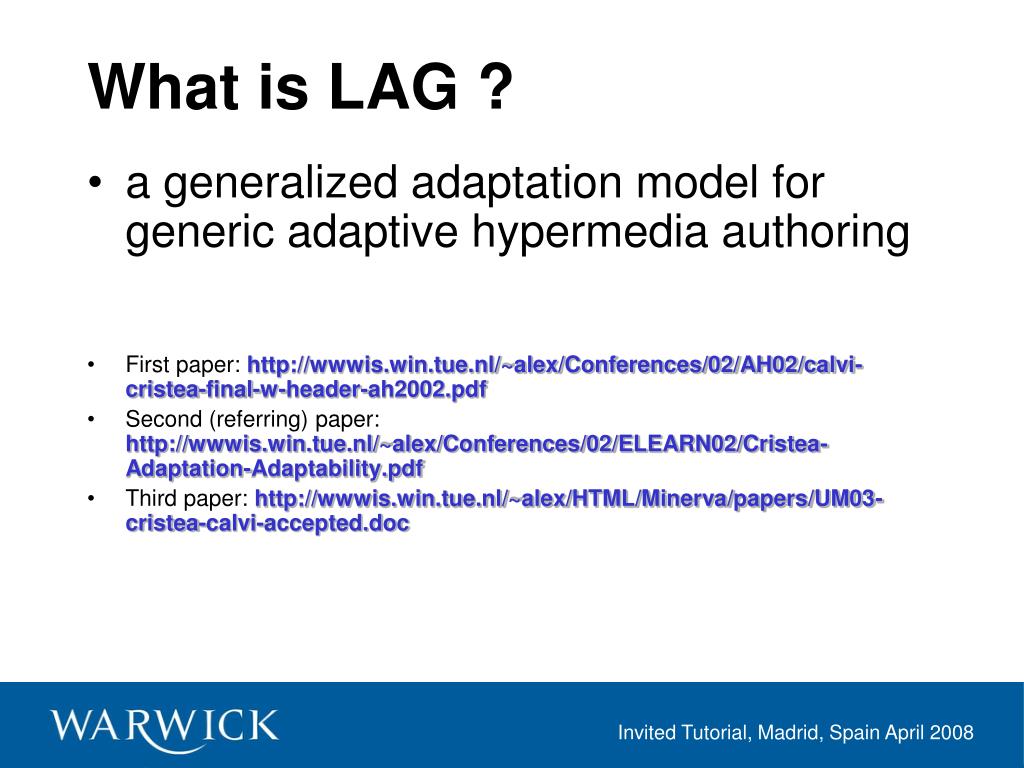 What is LAG ?

• a generalized adaptation model for generic adaptive hypermedia authoring

• First paper: http://wwwis.win.tue.nl/~alex/Conferences/02/AH02/calvi-cristea-final-w-header-ah2002.pdf
• Second (referring) paper: http://wwwis.win.tue.nl/~alex/Conferences/02/ELEARN02/Cristea-Adaptation-Adaptability.pdf
• Third paper: http://wwwis.win.tue.nl/~alex/HTML/Minerva/papers/UM03-cristea-calvi-accepted.doc

WARWICK

Invited Tutorial, Madrid, Spain April 2008